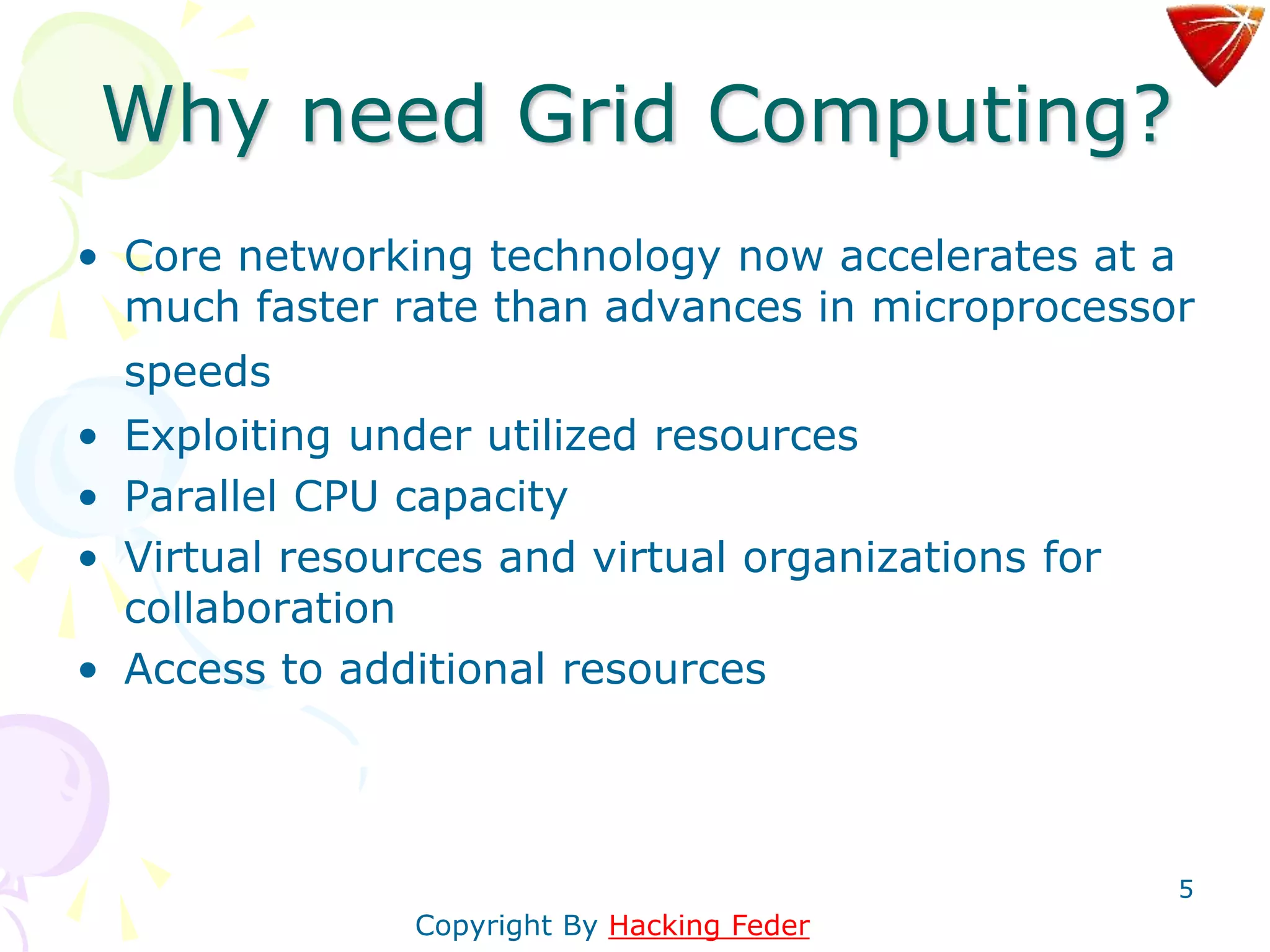 Why need Grid Computing?

• Core networking technology now accelerates at a much faster rate than advances in microprocessor speeds
• Exploiting under utilized resources
• Parallel CPU capacity
• Virtual resources and virtual organizations for collaboration
• Access to additional resources

5

Copyright By Hacking Feder